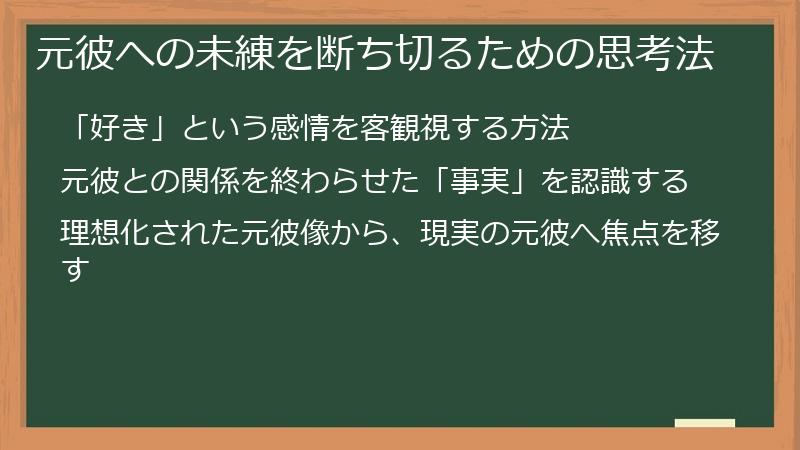 元彼への未練を断ち切るための思考法

「好き」という感情を客観視する方法

元彼との関係を終わらせた「事実」を認識する

理想化された元彼像から、現実の元彼へ焦点を移す